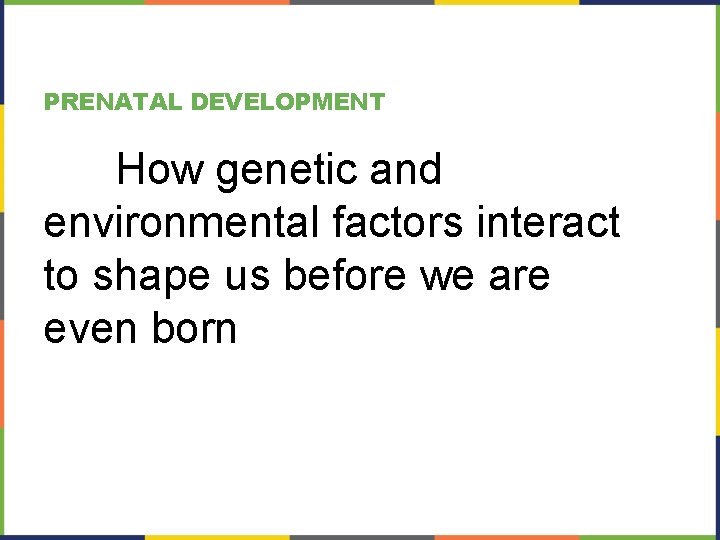 PRENATAL DEVELOPMENT

How genetic and environmental factors interact to shape us before we are even born